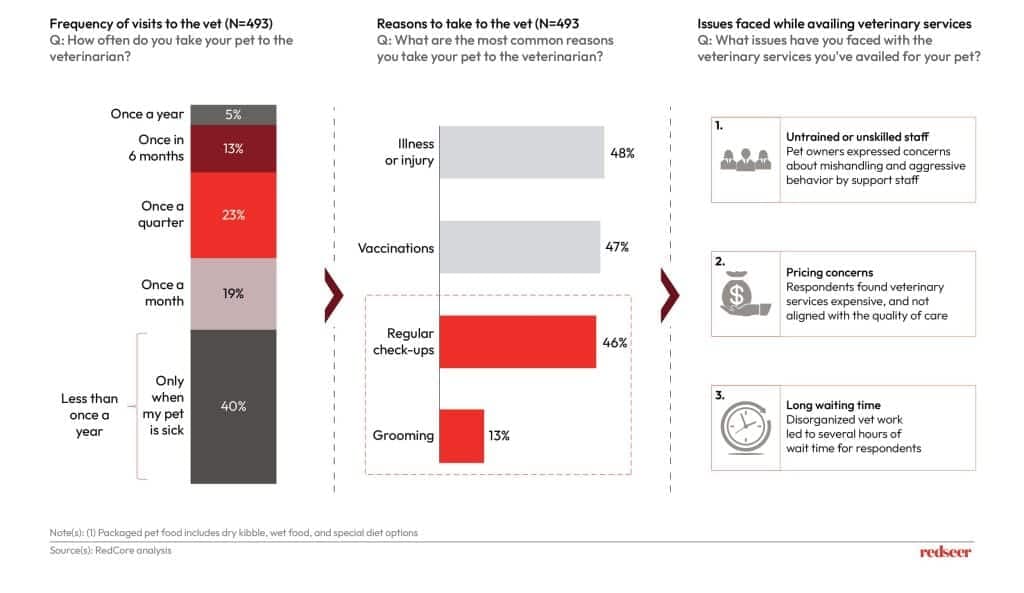 Frequency of visits to the vet (N=493)
Q: How often do you take your pet to the veterinarian?

Once a year 5%
Once in 6 months 13%
Once a quarter 23%
Once a month 19%
Less than once a year
Only when my pet is sick 40%

Reasons to take to the vet (N=493
Q: What are the most common reasons you take your pet to the veterinarian?

Illness or injury 48%
Vaccinations 47%
Regular check-ups 46%
Grooming 13%

Issues faced while availing veterinary services
Q: What issues have you faced with the veterinary services you've availed for your pet?

1.
Untrained or unskilled staff
Pet owners expressed concerns about mishandling and aggressive behavior by support staff

2.
Pricing concerns
Respondents found veterinary services expensive, and not aligned with the quality of care

3.
Long waiting time
Disorganized vet work led to several hours of wait time for respondents

Note(s): (1) Packaged pet food includes dry kibble, wet food, and special diet options
Source(s): RedCore analysis

redseer